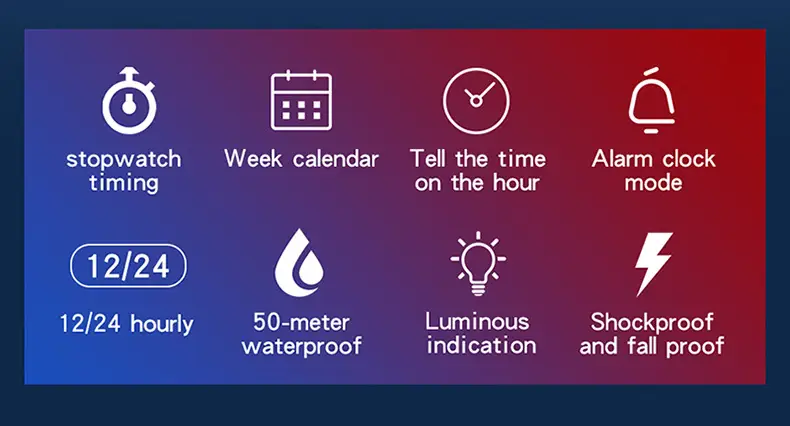 stopwatch timing

Week calendar

Tell the time on the hour

Alarm clock mode

12/24

12/24 hourly

50-meter waterproof

Luminous indication

Shockproof and fall proof